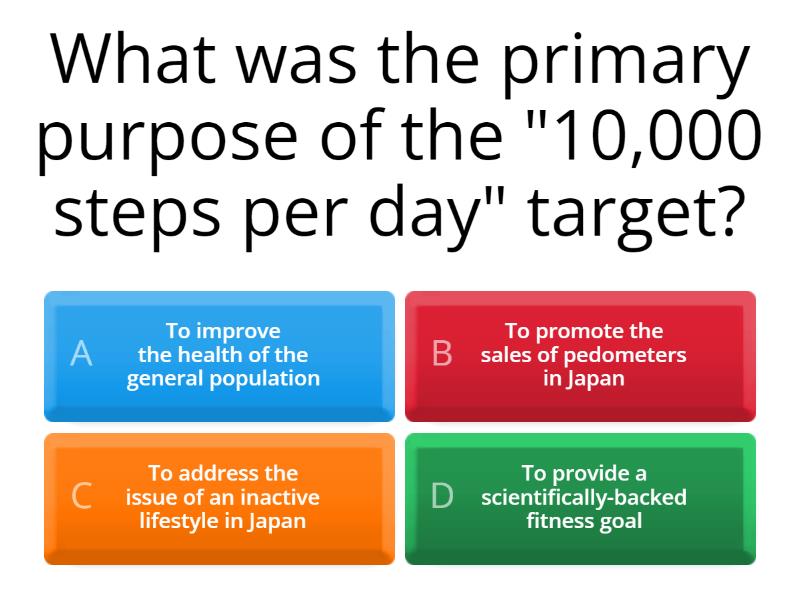 What was the primary purpose of the "10,000 steps per day" target?

A To improve the health of the general population

B To promote the sales of pedometers in Japan

C To address the issue of an inactive lifestyle in Japan

D To provide a scientifically-backed fitness goal